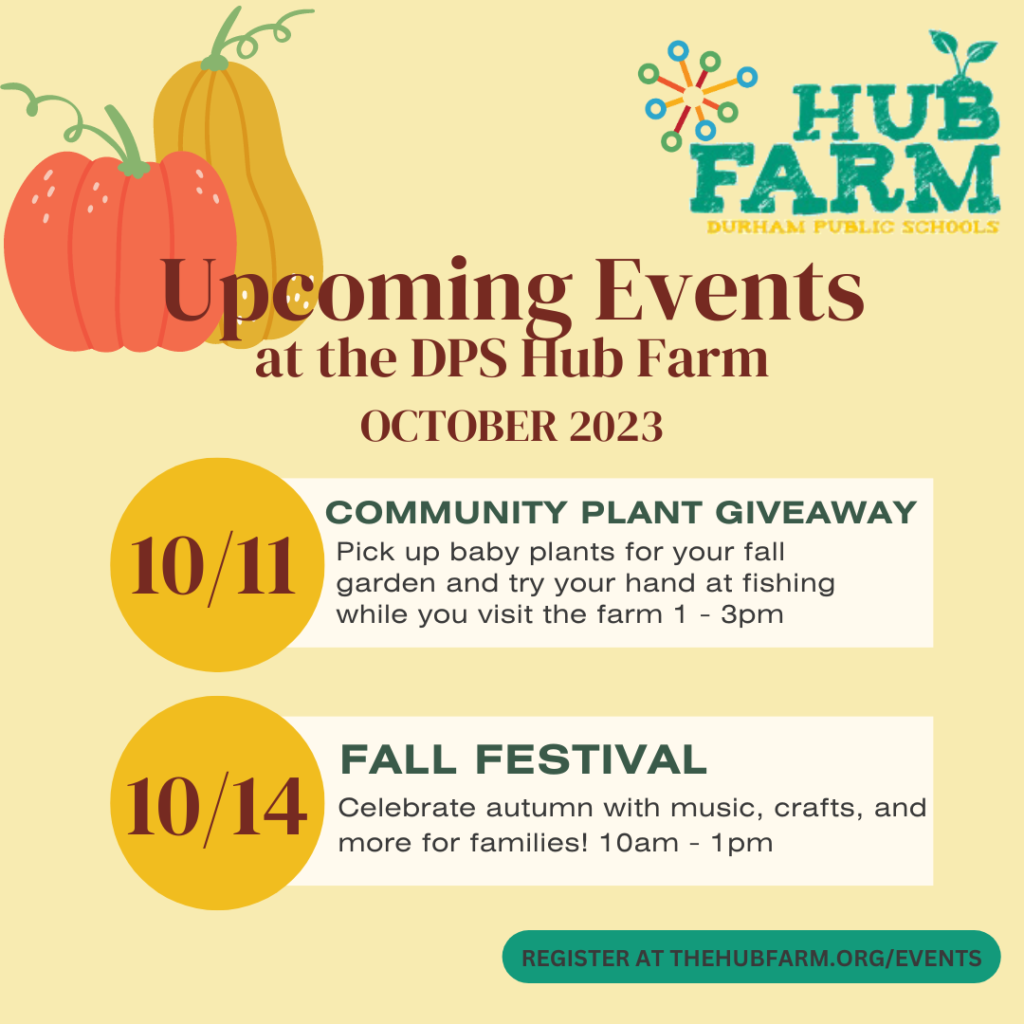 HUB FARM
DURHAM PUBLIC SCHOOLS

Upcoming Events
at the DPS Hub Farm
OCTOBER 2023

10/11
COMMUNITY PLANT GIVEAWAY
Pick up baby plants for your fall garden and try your hand at fishing while you visit the farm 1 - 3pm

10/14
FALL FESTIVAL
Celebrate autumn with music, crafts, and more for families! 10am - 1pm

REGISTER AT THEHUBFARM.ORG/EVENTS